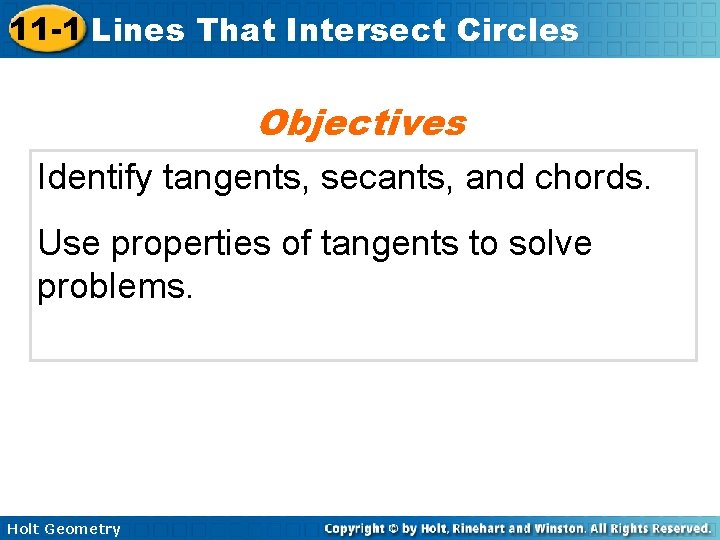 11-1 Lines That Intersect Circles

Objectives

Identify tangents, secants, and chords.

Use properties of tangents to solve problems.

Holt Geometry

Copyright © by Holt, Rinehart and Winston. All Rights Reserved.